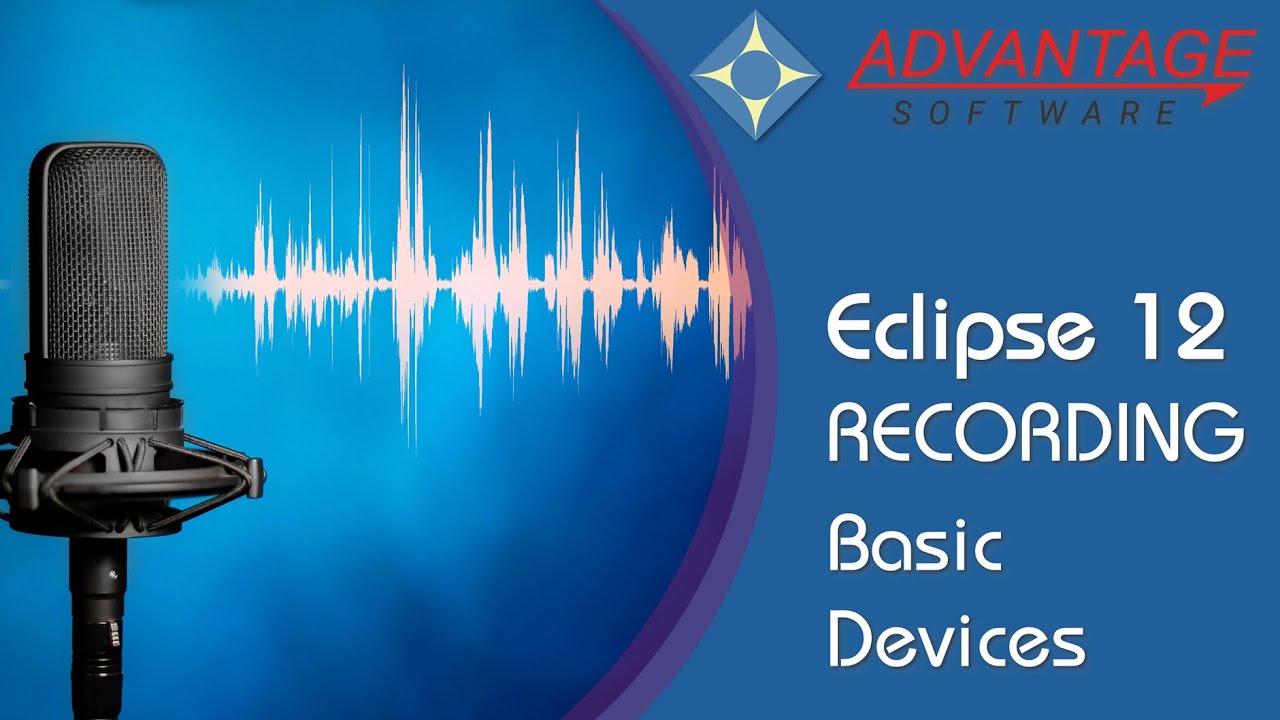 ADVANTAGE
SOFTWARE

Eclipse 12
RECORDING
Basic
Devices